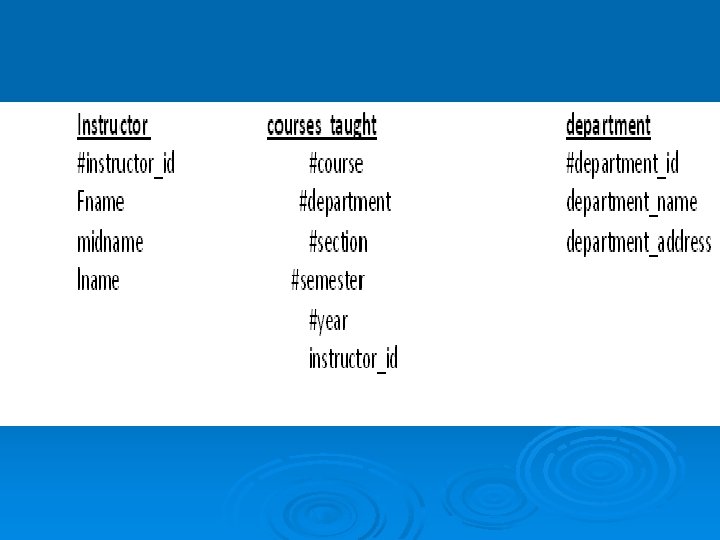 Instructor
#instructor_id
Fname
midname
lname

courses_taught
#course
#department
#section
#semester
#year
instructor_id

department
#department_id
department_name
department_address